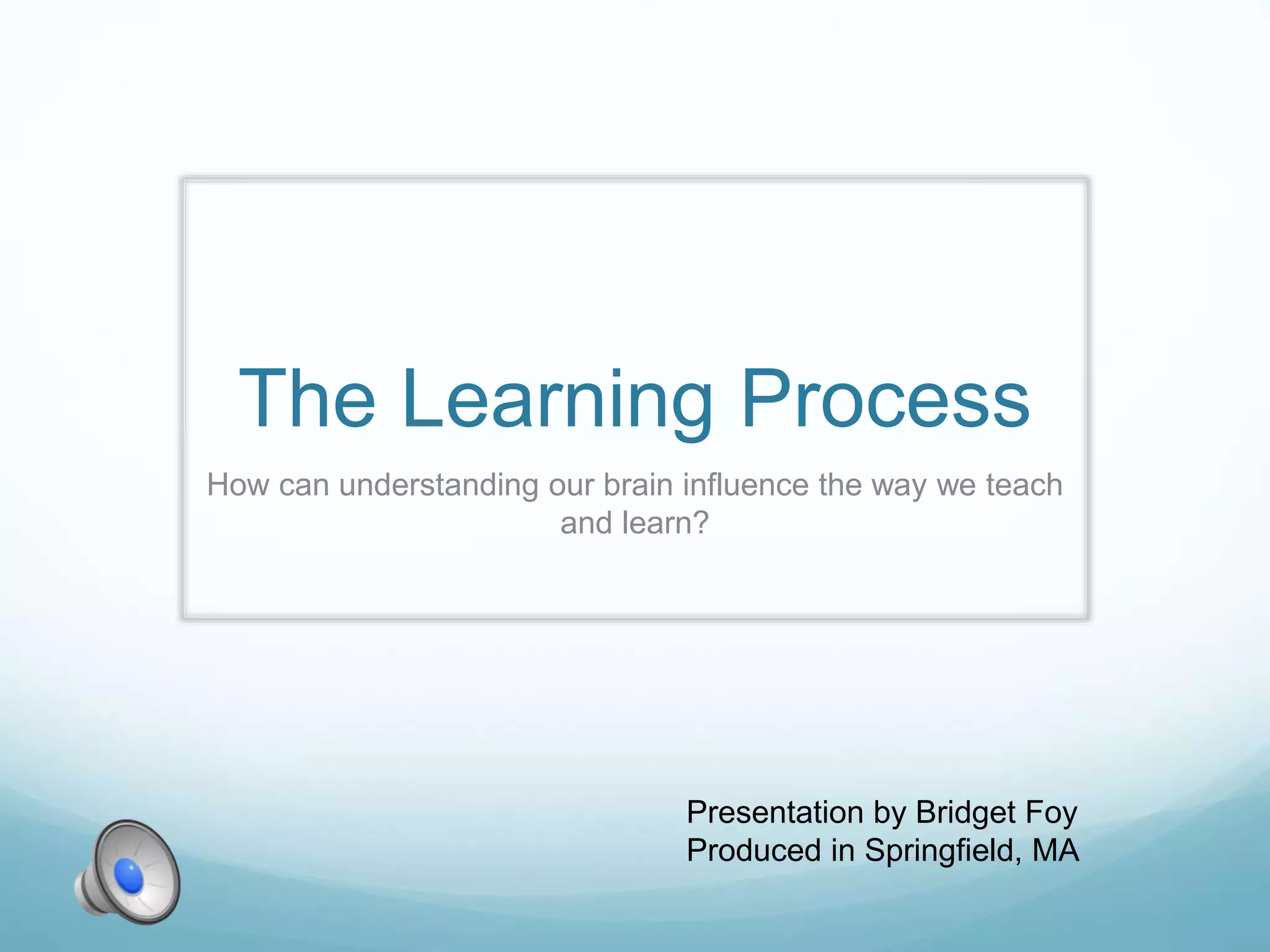 The Learning Process

How can understanding our brain influence the way we teach and learn?

Presentation by Bridget Foy
Produced in Springfield, MA